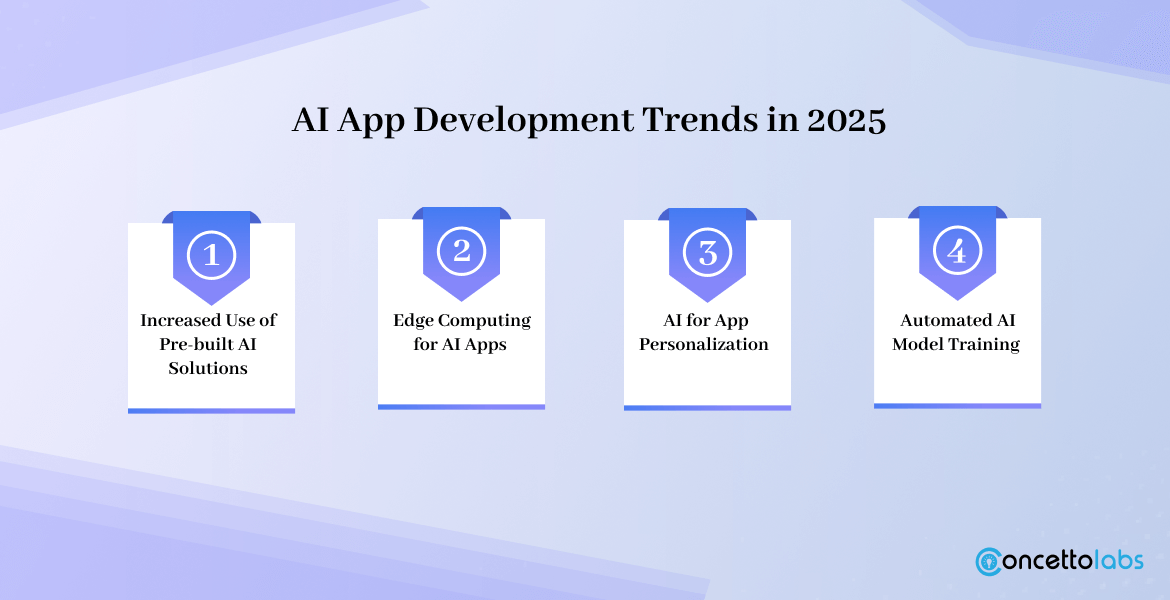 AI App Development Trends in 2025

1
Increased Use of Pre-built AI Solutions

2
Edge Computing for AI Apps

3
AI for App Personalization

4
Automated AI Model Training

concettolabs